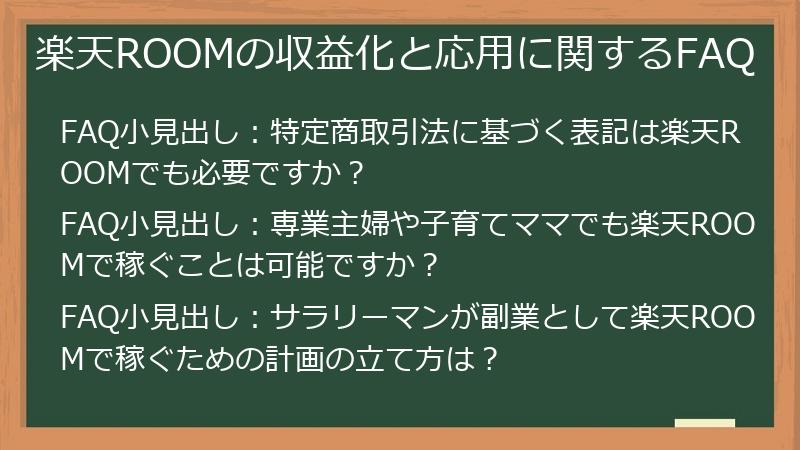 楽天ROOMの収益化と応用に関するFAQ

FAQ小見出し：特定商取引法に基づく表記は楽天ROOMでも必要ですか？

FAQ小見出し：専業主婦や子育てママでも楽天ROOMで稼ぐことは可能ですか？

FAQ小見出し：サラリーマンが副業として楽天ROOMで稼ぐための計画の立て方は？